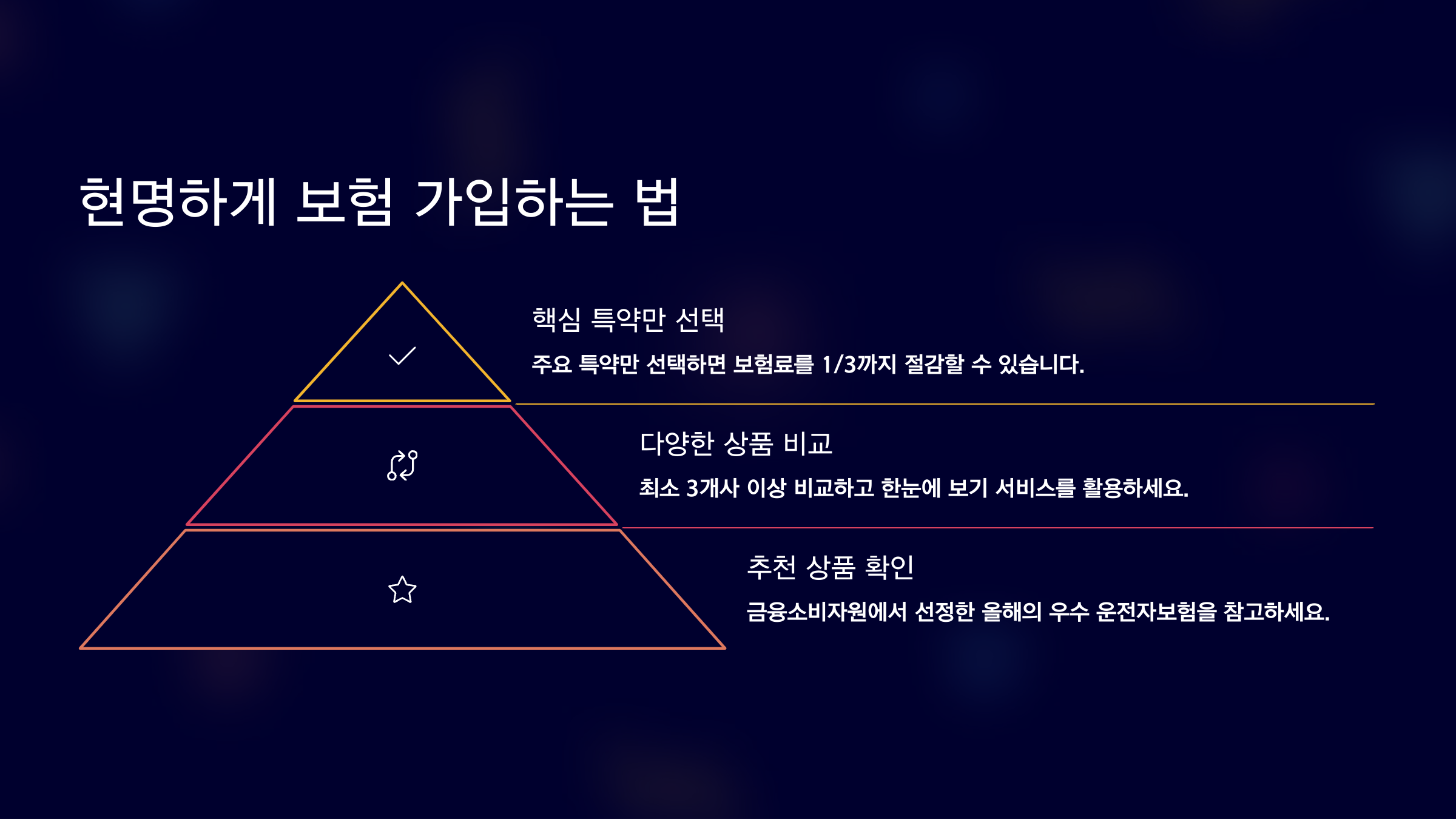 현명하게 보험 가입하는 법

핵심 특약만 선택

주요 특약만 선택하면 보험료를 1/3까지 절감할 수 있습니다.

다양한 상품 비교

최소 3개사 이상 비교하고 한눈에 보기 서비스를 활용하세요.

추천 상품 확인

금융소비자원에서 선정한 올해의 우수 운전자보험을 참고하세요.